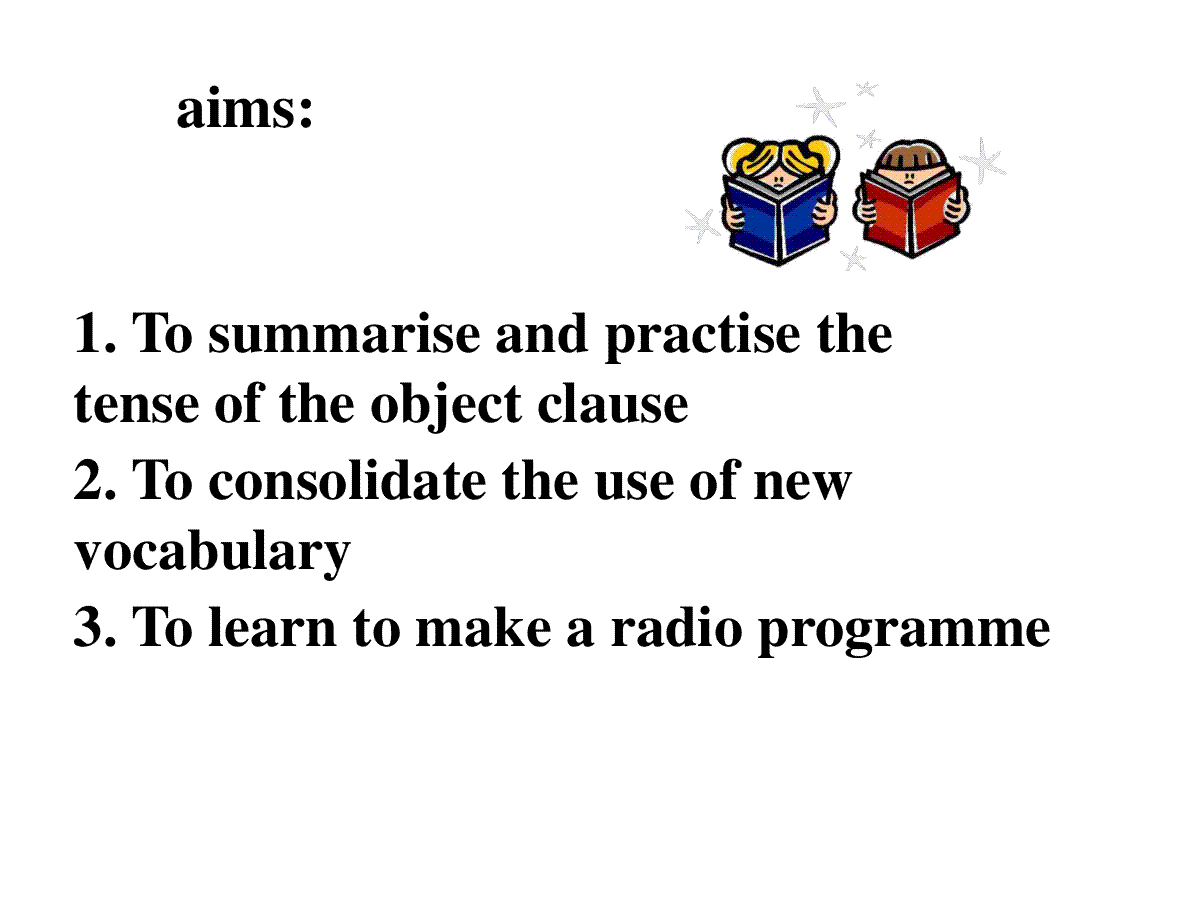 aims:

1. To summarise and practise the tense of the object clause

2. To consolidate the use of new vocabulary

3. To learn to make a radio programme